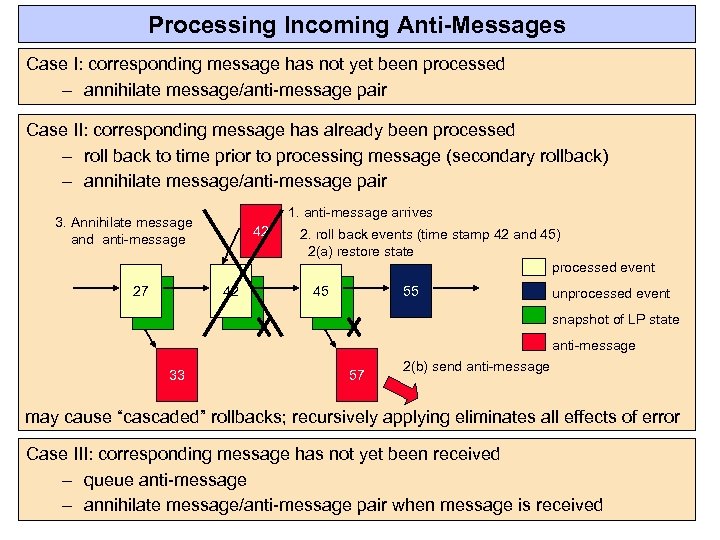 Processing Incoming Anti-Messages

Case I: corresponding message has not yet been processed
– annihilate message/anti-message pair

Case II: corresponding message has already been processed
– roll back to time prior to processing message (secondary rollback)
– annihilate message/anti-message pair

3. Annihilate message and anti-message

1. anti-message arrives

2. roll back events (time stamp 42 and 45)

2(a) restore state

42

27

42

45

55

33

57

2(b) send anti-message

processed event

unprocessed event

snapshot of LP state

anti-message

may cause "cascaded" rollbacks; recursively applying eliminates all effects of error

Case III: corresponding message has not yet been received
– queue anti-message
– annihilate message/anti-message pair when message is received